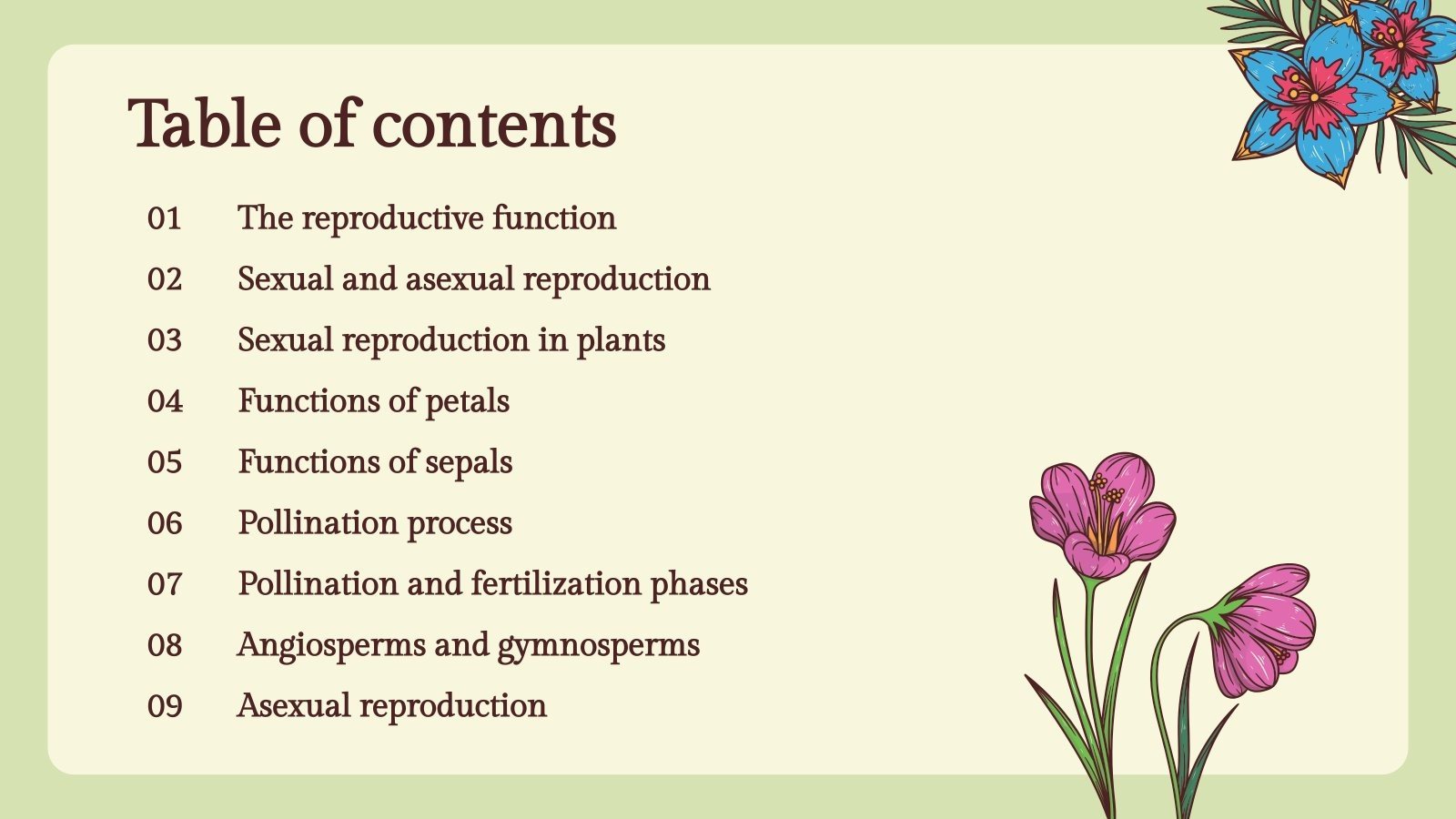 Table of contents

01 The reproductive function

02 Sexual and asexual reproduction

03 Sexual reproduction in plants

04 Functions of petals

05 Functions of sepals

06 Pollination process

07 Pollination and fertilization phases

08 Angiosperms and gymnosperms

09 Asexual reproduction